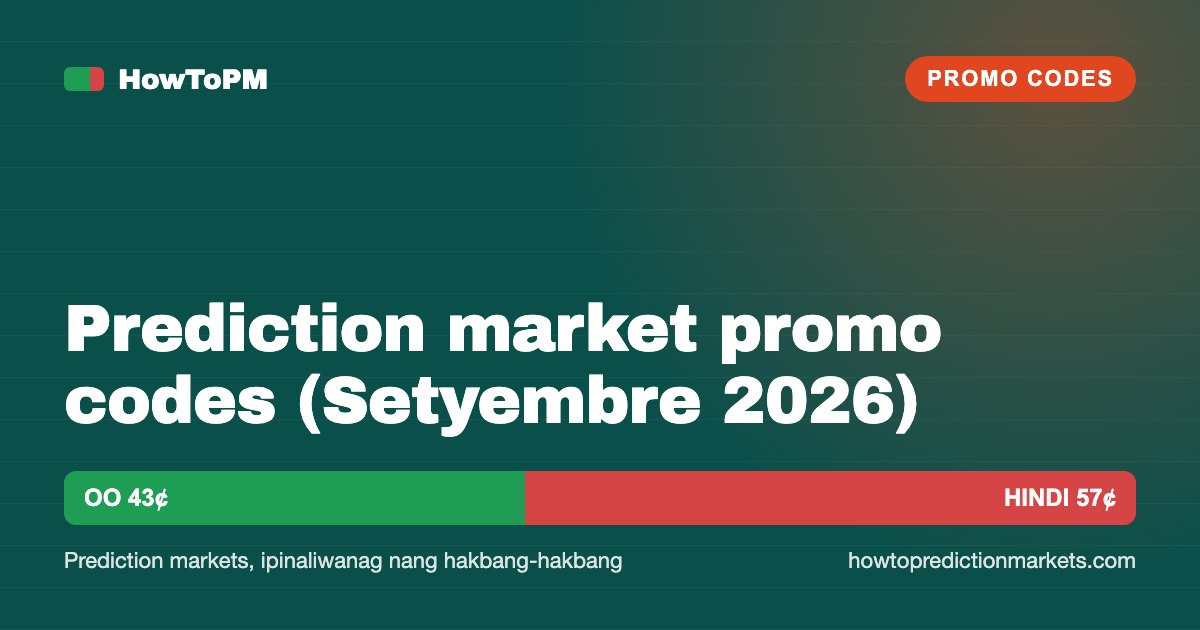 HowToPM

PROMO CODES

Prediction market promo codes (Setyembre 2026)

OO 43¢

HINDI 57¢

Prediction markets, ipinaliwanag nang hakbang-hakbang

howtopredictionmarkets.com